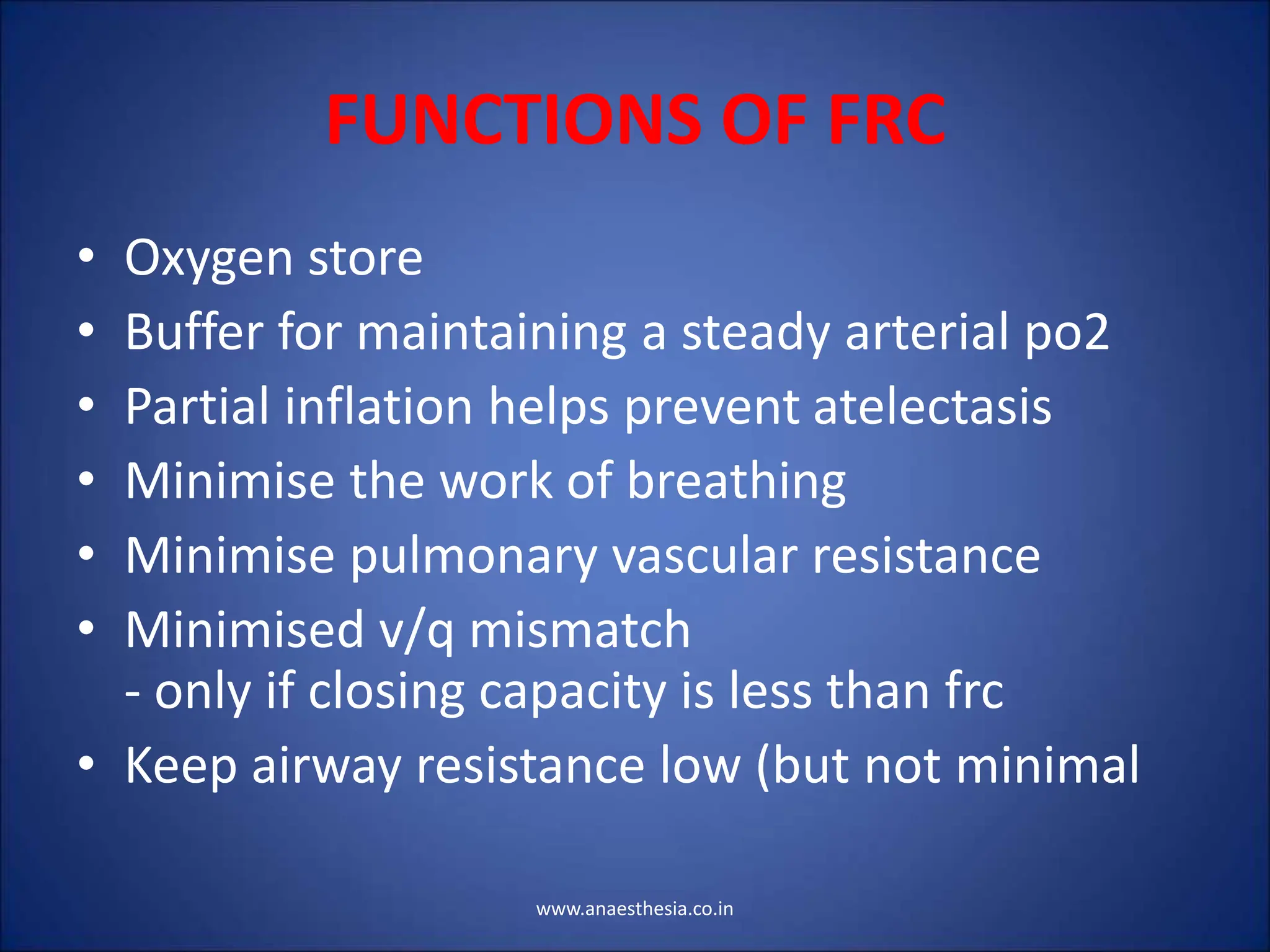 FUNCTIONS OF FRC

• Oxygen store
• Buffer for maintaining a steady arterial po2
• Partial inflation helps prevent atelectasis
• Minimise the work of breathing
• Minimise pulmonary vascular resistance
• Minimised v/q mismatch
- only if closing capacity is less than frc
• Keep airway resistance low (but not minimal

www.anaesthesia.co.in